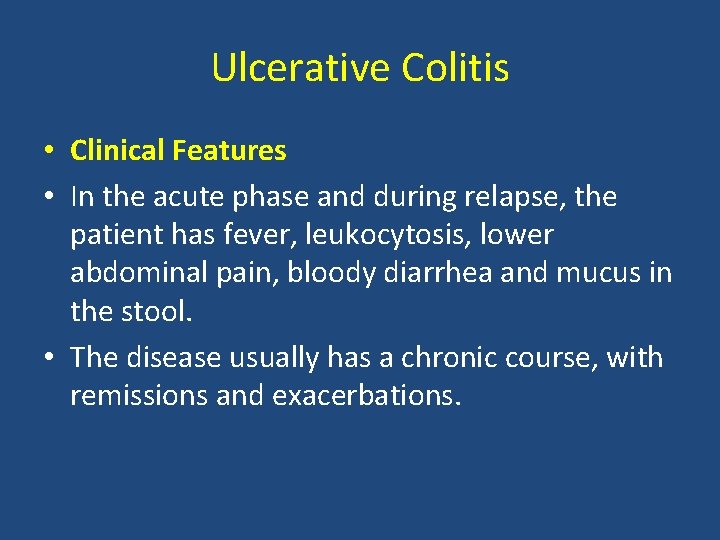 Ulcerative Colitis

• Clinical Features

• In the acute phase and during relapse, the patient has fever, leukocytosis, lower abdominal pain, bloody diarrhea and mucus in the stool.

• The disease usually has a chronic course, with remissions and exacerbations.